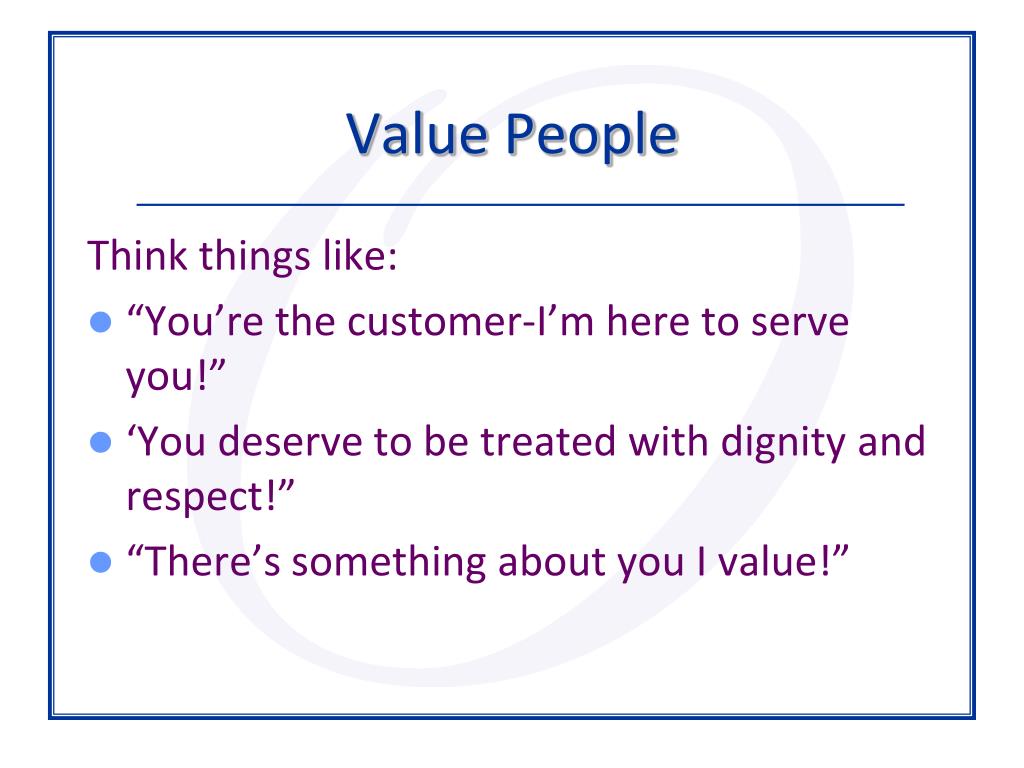 Value People

Think things like:

- “You’re the customer-I’m here to serve you!”
- ‘You deserve to be treated with dignity and respect!”
- “There’s something about you I value!”